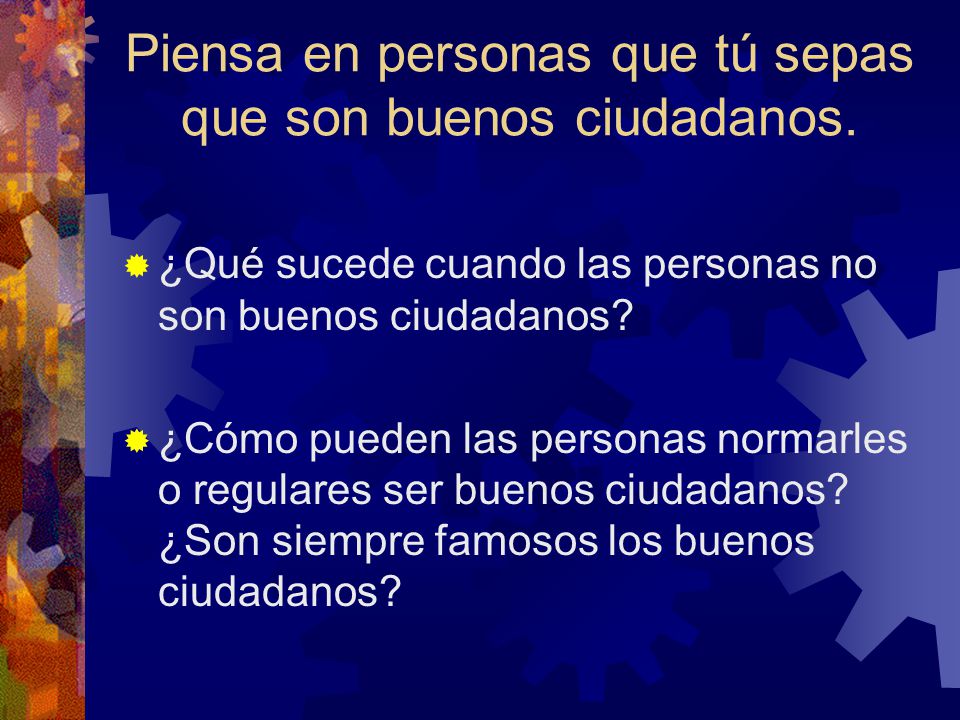 Piensa en personas que tú sepas que son buenos ciudadanos.

¿Qué sucede cuando las personas no son buenos ciudadanos?

¿Cómo pueden las personas normarles o regulares ser buenos ciudadanos? ¿Son siempre famosos los buenos ciudadanos?